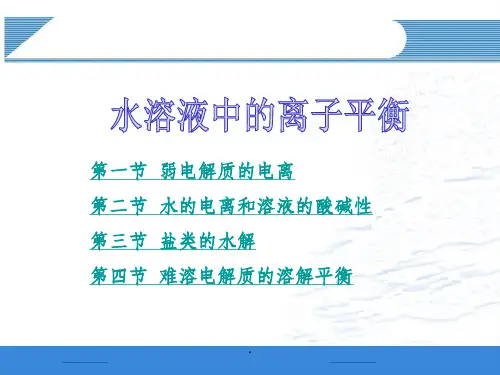 水溶液中的离子平衡

第一节 弱电解质的电离

第二节 水的电离和溶液的酸碱性

第三节 盐类的水解

第四节 难溶电解质的溶解平衡